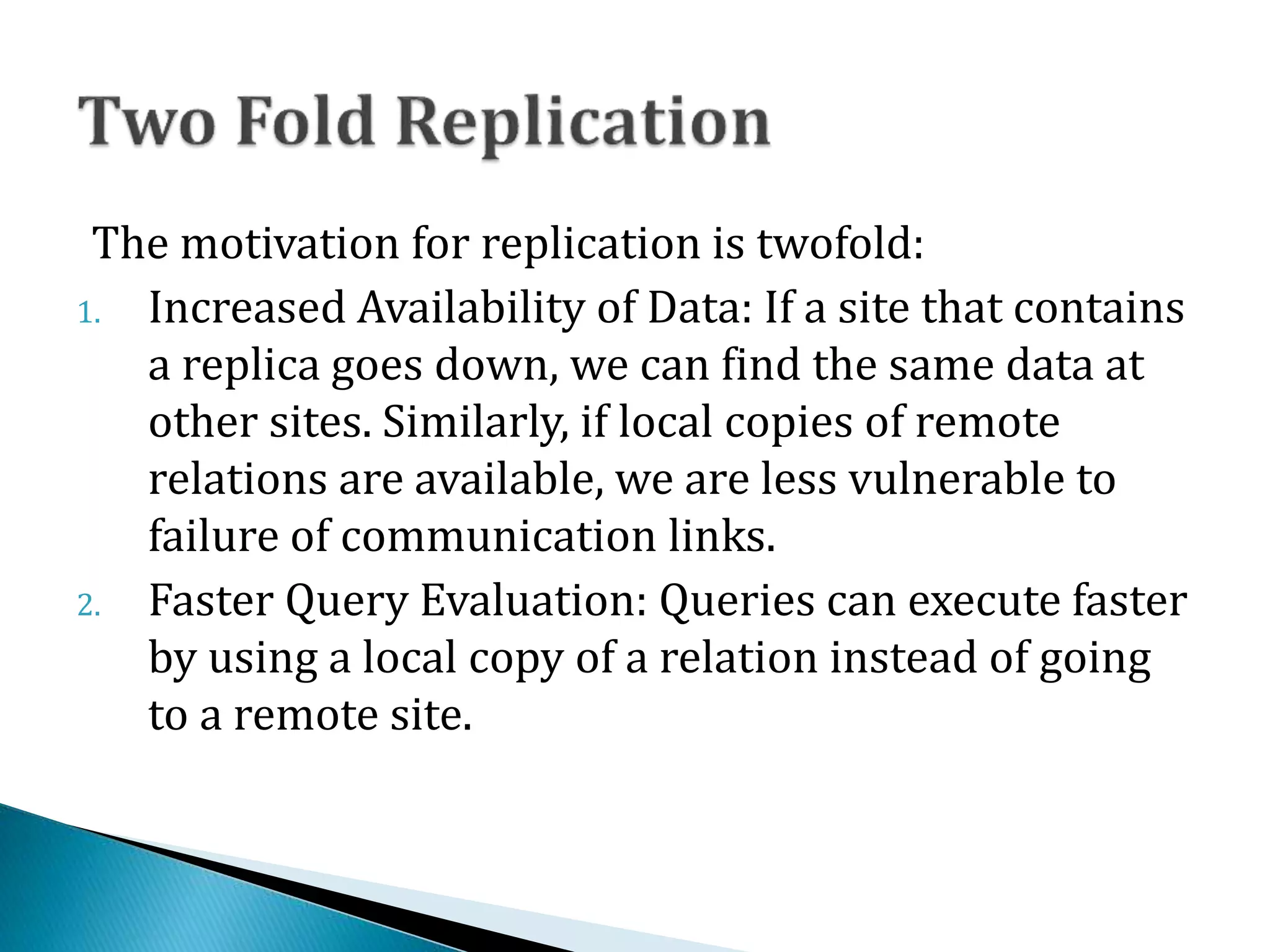 Two Fold Replication

The motivation for replication is twofold:

1. Increased Availability of Data: If a site that contains a replica goes down, we can find the same data at other sites. Similarly, if local copies of remote relations are available, we are less vulnerable to failure of communication links.
2. Faster Query Evaluation: Queries can execute faster by using a local copy of a relation instead of going to a remote site.